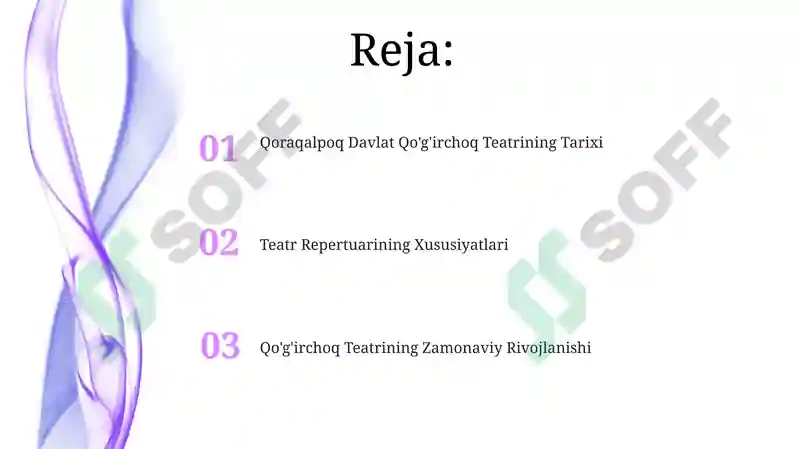 Reja:

01 Qoraqalpoq Davlat Qo'g'irchoq Teatrining Tarixi

02 Teatr Repertuarining Xususiyatlari

03 Qo'g'irchoq Teatrining Zamonaviy Rivojlanishi

SOFF

SOFF